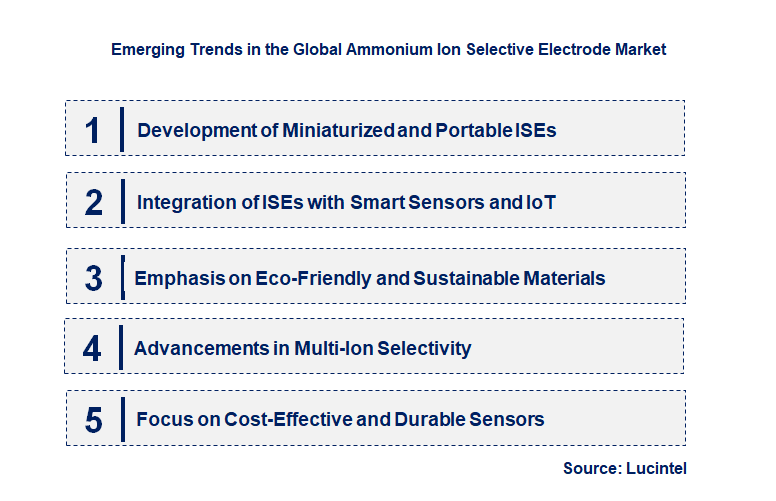 Emerging Trends in the Global Ammonium Ion Selective Electrode Market

1 Development of Miniaturized and Portable ISEs

2 Integration of ISEs with Smart Sensors and IoT

3 Emphasis on Eco-Friendly and Sustainable Materials

4 Advancements in Multi-Ion Selectivity

5 Focus on Cost-Effective and Durable Sensors

Source: Lucintel